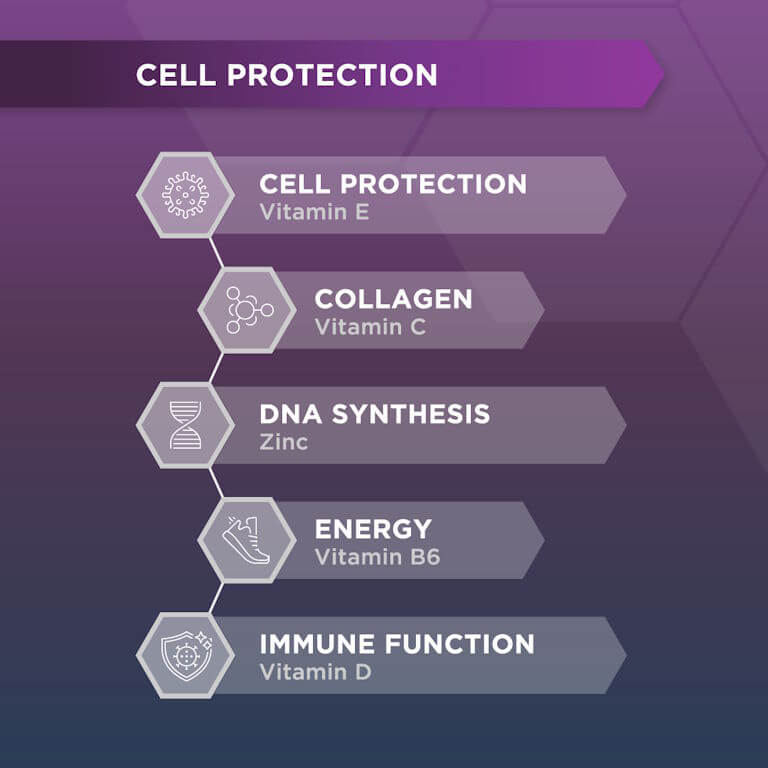 CELL PROTECTION

CELL PROTECTION
Vitamin E

COLLAGEN
Vitamin C

DNA SYNTHESIS
Zinc

ENERGY
Vitamin B6

IMMUNE FUNCTION
Vitamin D